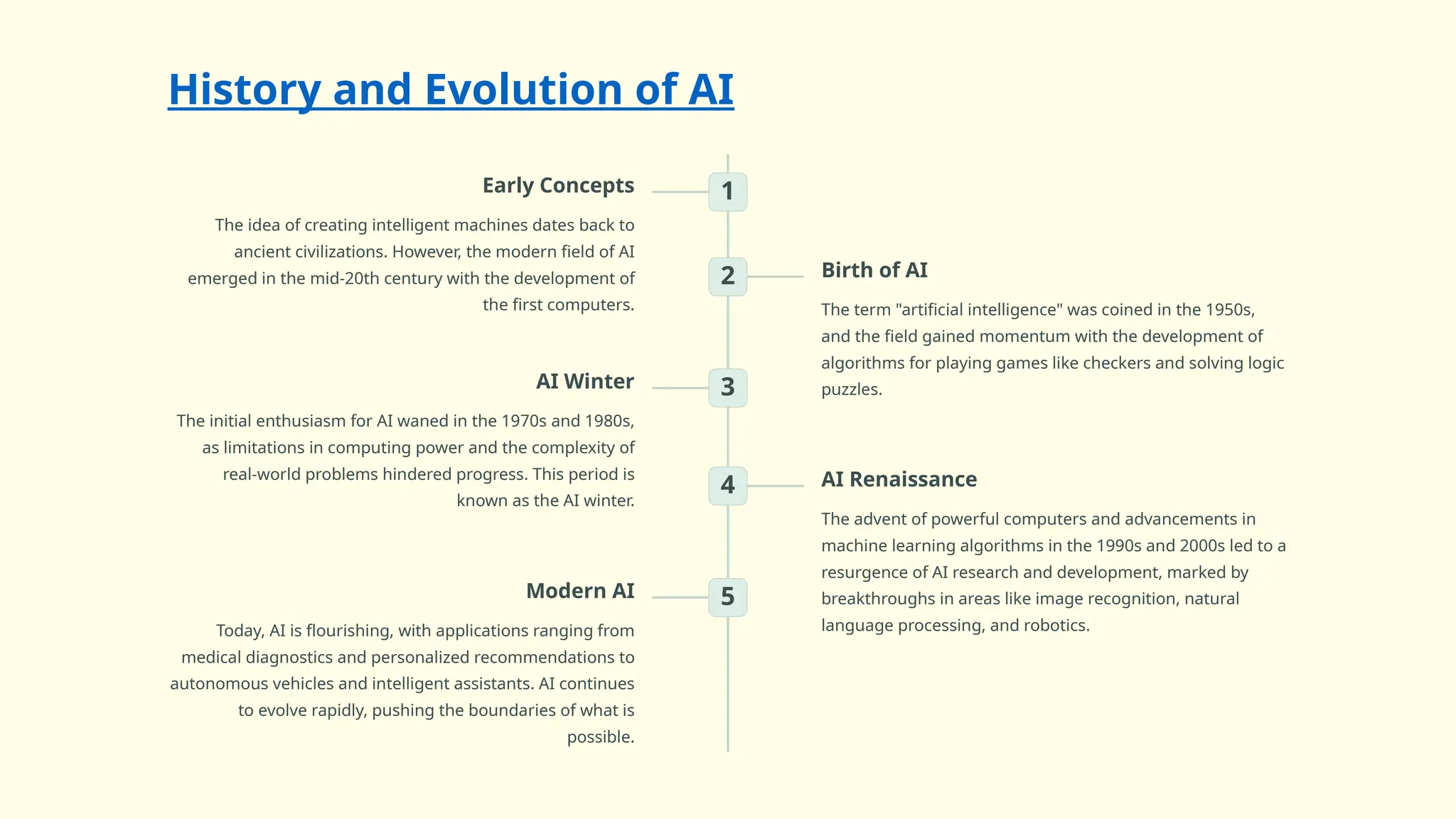 History and Evolution of AI

1

Early Concepts

The idea of creating intelligent machines dates back to ancient civilizations. However, the modern field of AI emerged in the mid-20th century with the development of the first computers.

2

Birth of AI

The term "artificial intelligence" was coined in the 1950s, and the field gained momentum with the development of algorithms for playing games like checkers and solving logic puzzles.

3

AI Winter

The initial enthusiasm for AI waned in the 1970s and 1980s, as limitations in computing power and the complexity of real-world problems hindered progress. This period is known as the AI winter.

4

AI Renaissance

The advent of powerful computers and advancements in machine learning algorithms in the 1990s and 2000s led to a resurgence of AI research and development, marked by breakthroughs in areas like image recognition, natural language processing, and robotics.

5

Modern AI

Today, AI is flourishing, with applications ranging from medical diagnostics and personalized recommendations to autonomous vehicles and intelligent assistants. AI continues to evolve rapidly, pushing the boundaries of what is possible.